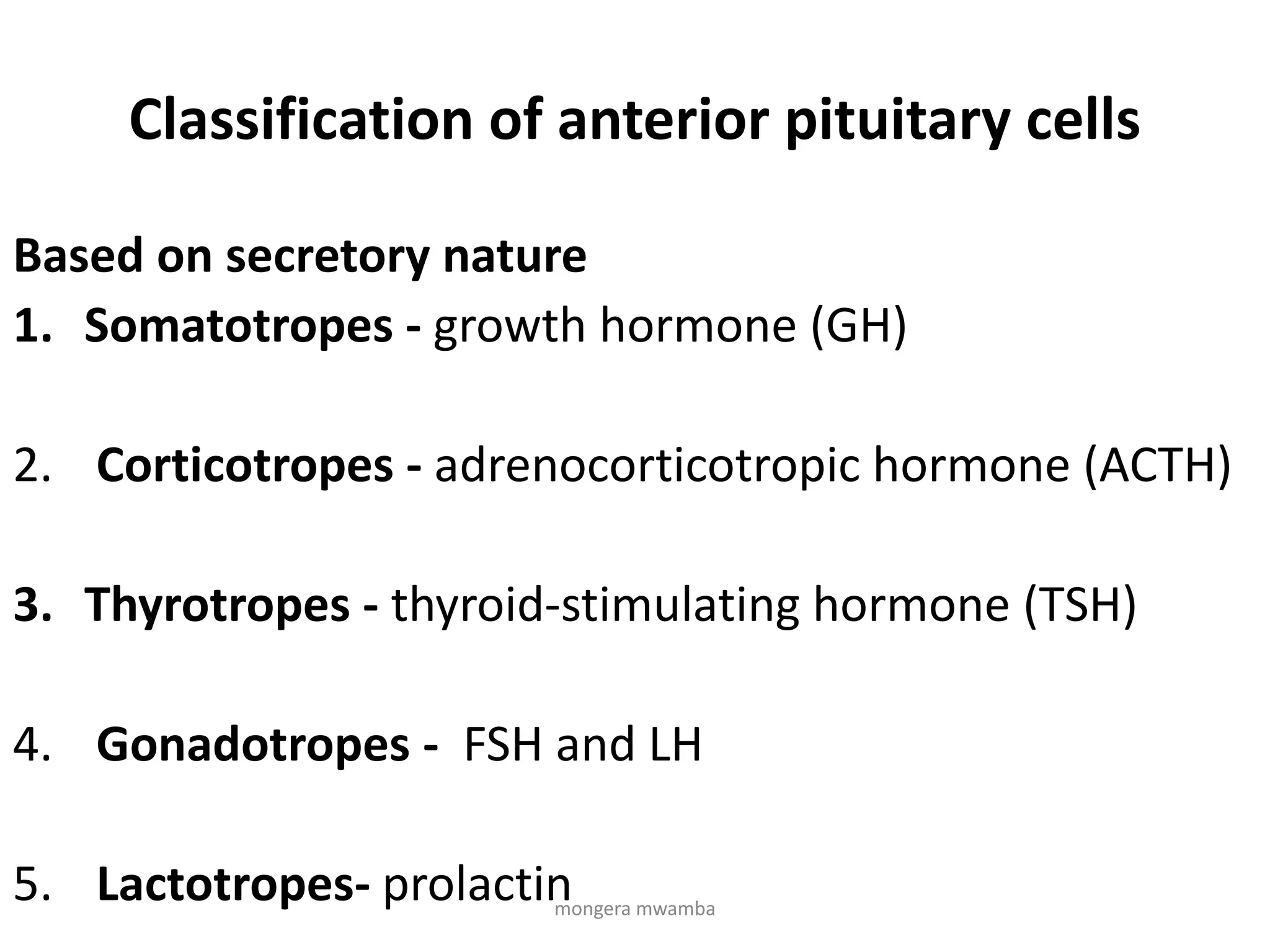 Classification of anterior pituitary cells

Based on secretory nature

1. Somatotropes - growth hormone (GH)

2. Corticotropes - adrenocorticotropic hormone (ACTH)

3. Thyrotropes - thyroid-stimulating hormone (TSH)

4. Gonadotropes - FSH and LH

5. Lactotropes- prolactin

mongera mwamba